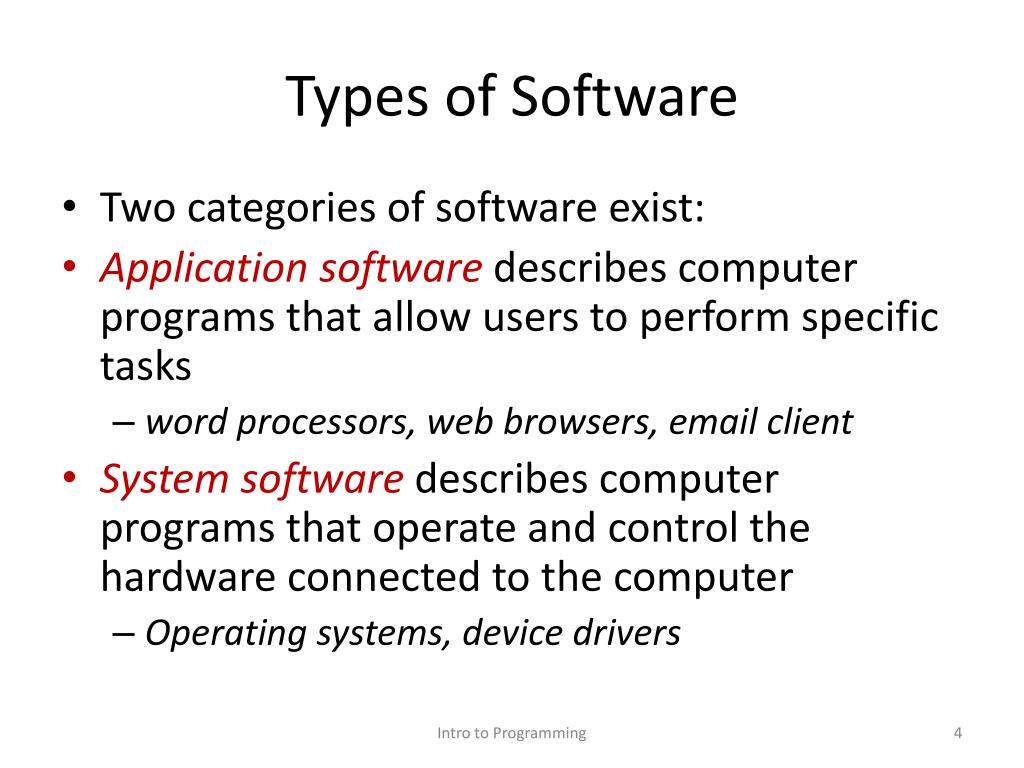 Types of Software

• Two categories of software exist:
• Application software describes computer programs that allow users to perform specific tasks
– word processors, web browsers, email client
• System software describes computer programs that operate and control the hardware connected to the computer
– Operating systems, device drivers

Intro to Programming

4